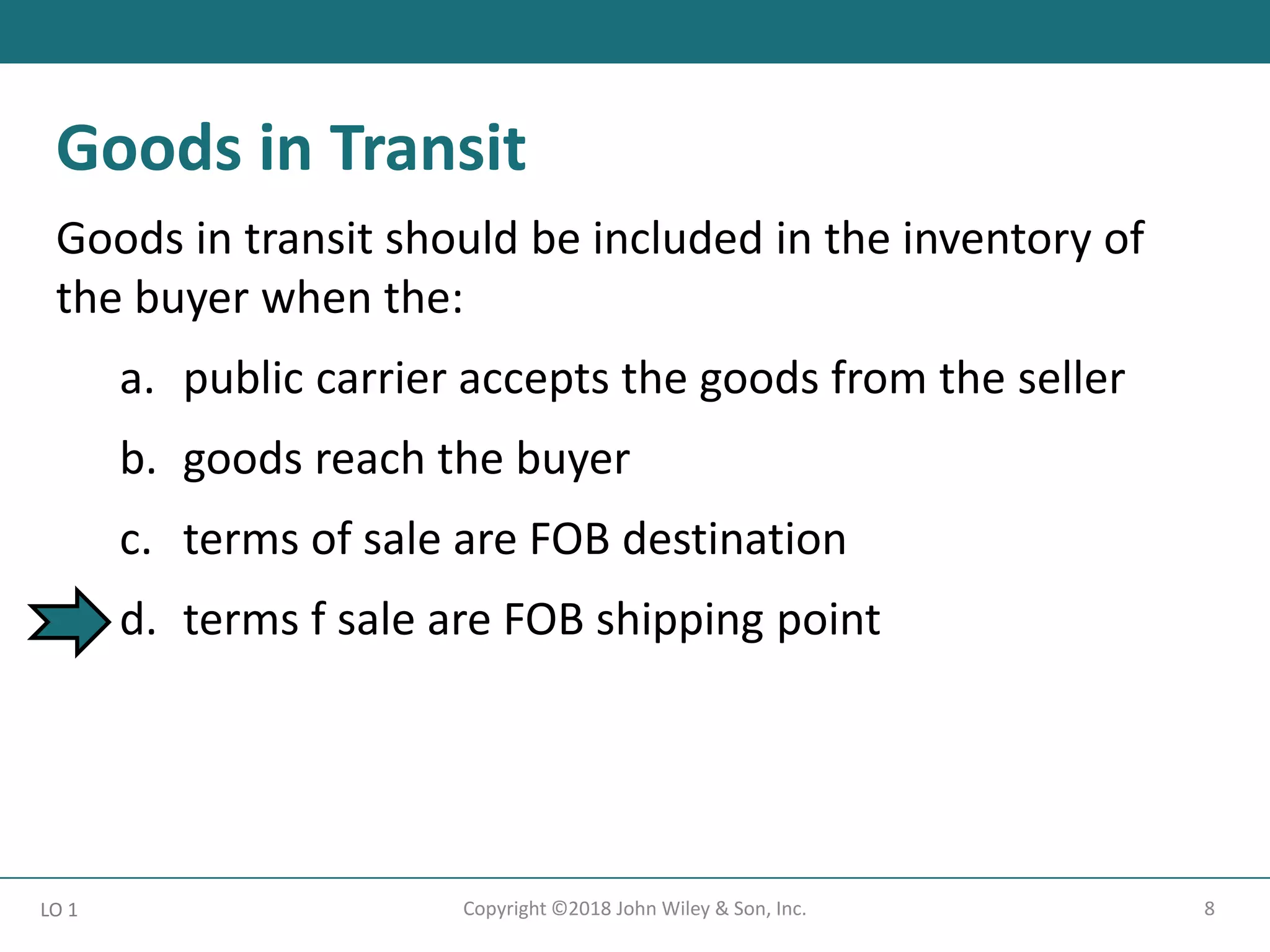 Goods in Transit

Goods in transit should be included in the inventory of the buyer when the:

a. public carrier accepts the goods from the seller

b. goods reach the buyer

c. terms of sale are FOB destination

d. terms f sale are FOB shipping point

LO 1

Copyright ©2018 John Wiley & Son, Inc.

8